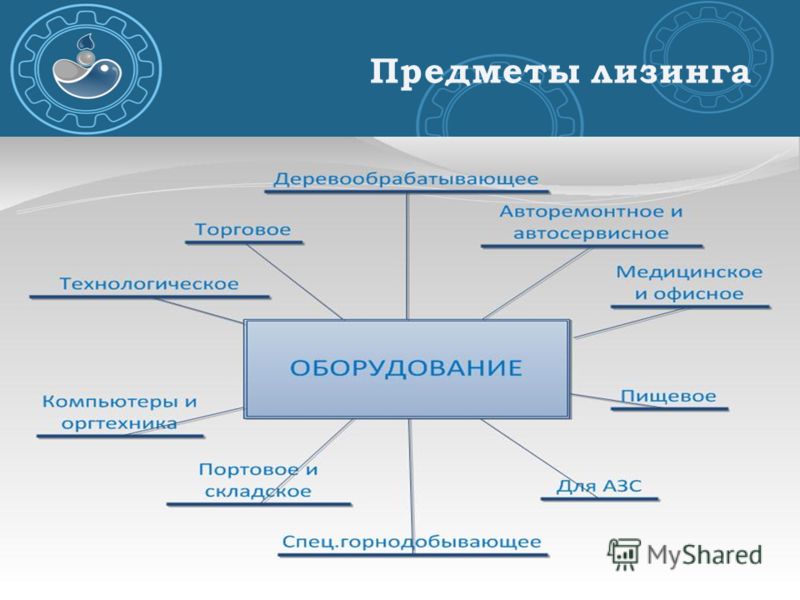 Предметы лизинга

Деревообрабатывающее

Торговое

Авторемонтное и автосервисное

Технологическое

Медицинское и офисное

ОБОРУДОВАНИЕ

Компьютеры и оргтехника

Пищевое

Портовое и складское

Для АЗС

Спец.горнодобывающее

MyShared